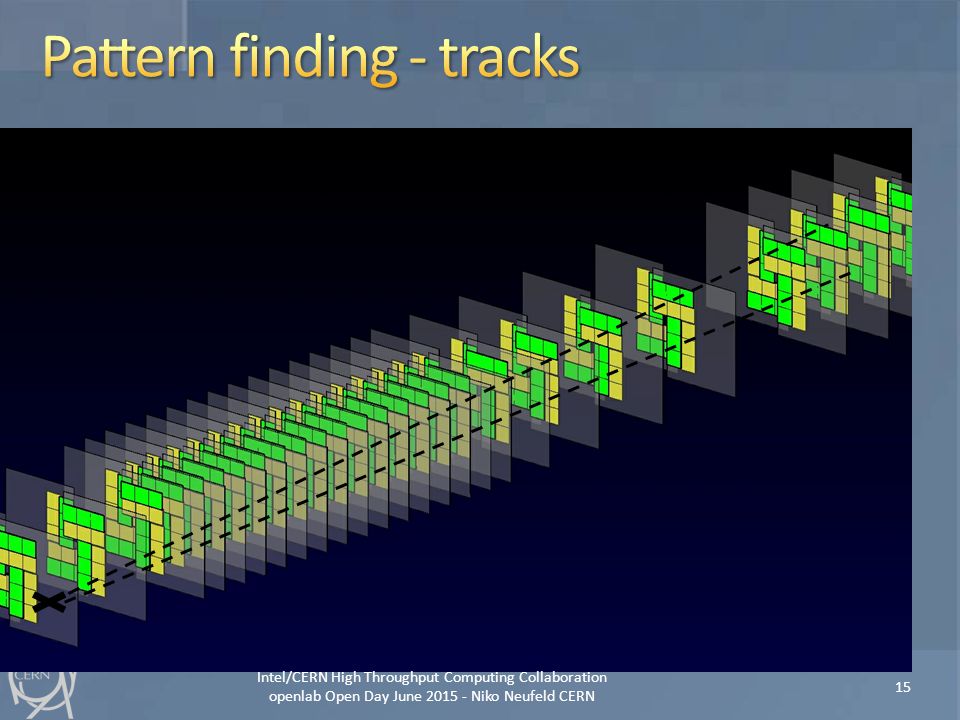 Pattern finding - tracks

CERN

Intel/CERN High Throughput Computing Collaboration
openlab Open Day June 2015 - Niko Neufeld CERN

15